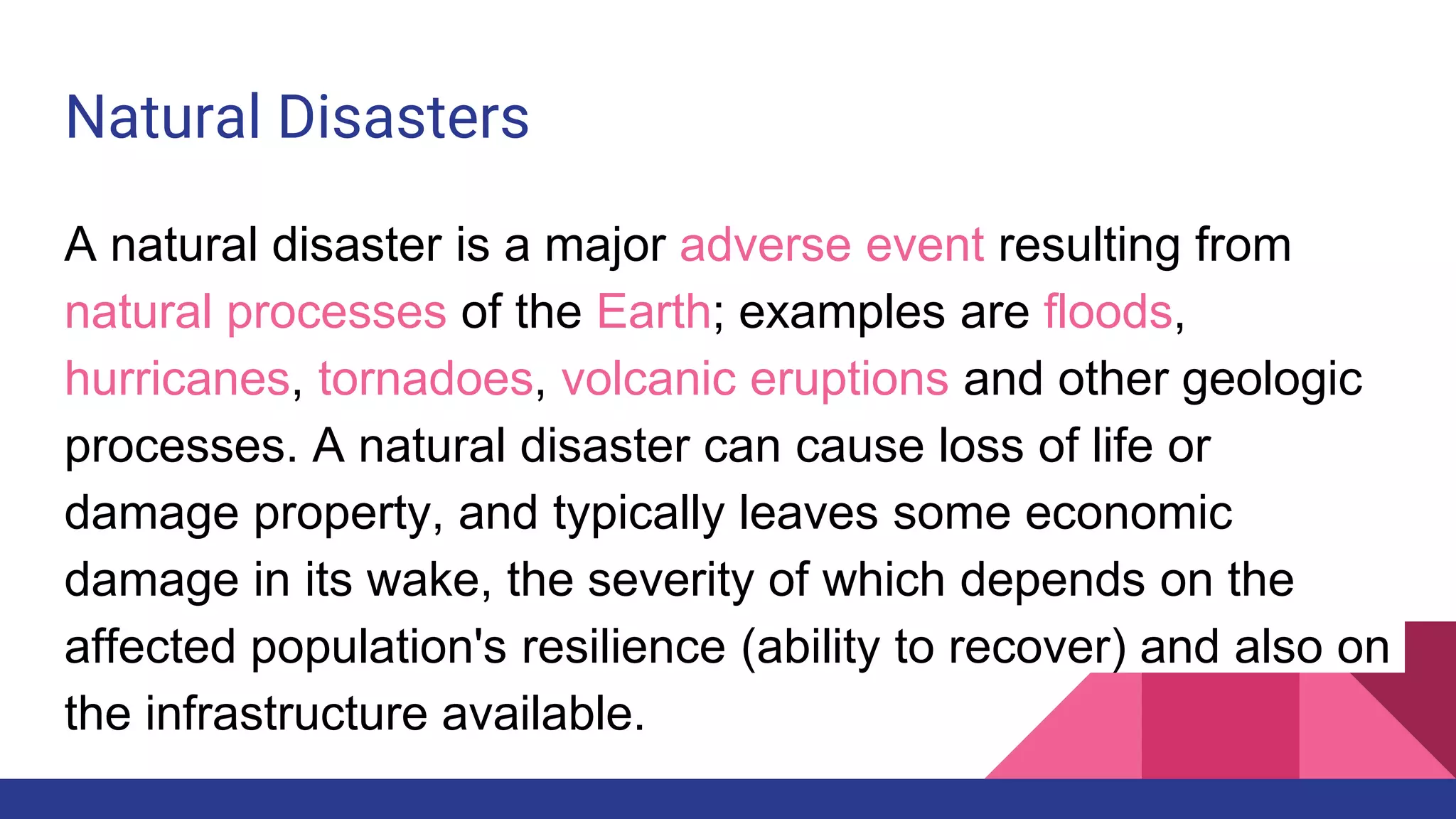 Natural Disasters

A natural disaster is a major adverse event resulting from natural processes of the Earth; examples are floods, hurricanes, tornadoes, volcanic eruptions and other geologic processes. A natural disaster can cause loss of life or damage property, and typically leaves some economic damage in its wake, the severity of which depends on the affected population's resilience (ability to recover) and also on the infrastructure available.